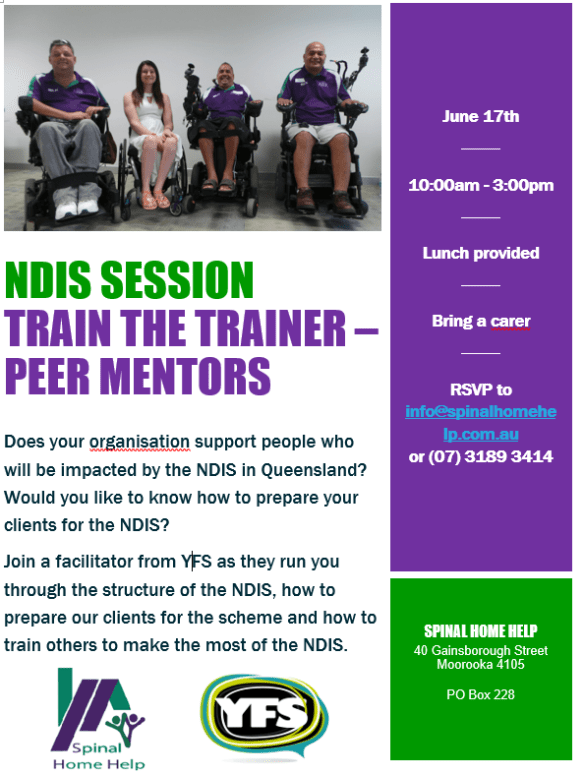 NDIS SESSION
TRAIN THE TRAINER – PEER MENTORS

Does your organisation support people who will be impacted by the NDIS in Queensland? Would you like to know how to prepare your clients for the NDIS?

Join a facilitator from YFS as they run you through the structure of the NDIS, how to prepare our clients for the scheme and how to train others to make the most of the NDIS.

Spinal Home Help

YFS

June 17th

10:00am - 3:00pm

Lunch provided

Bring a carer

RSVP to info@spinalhomehelp.com.au or (07) 3189 3414

SPINAL HOME HELP
40 Gainsborough Street
Moorooka 4105

PO Box 228